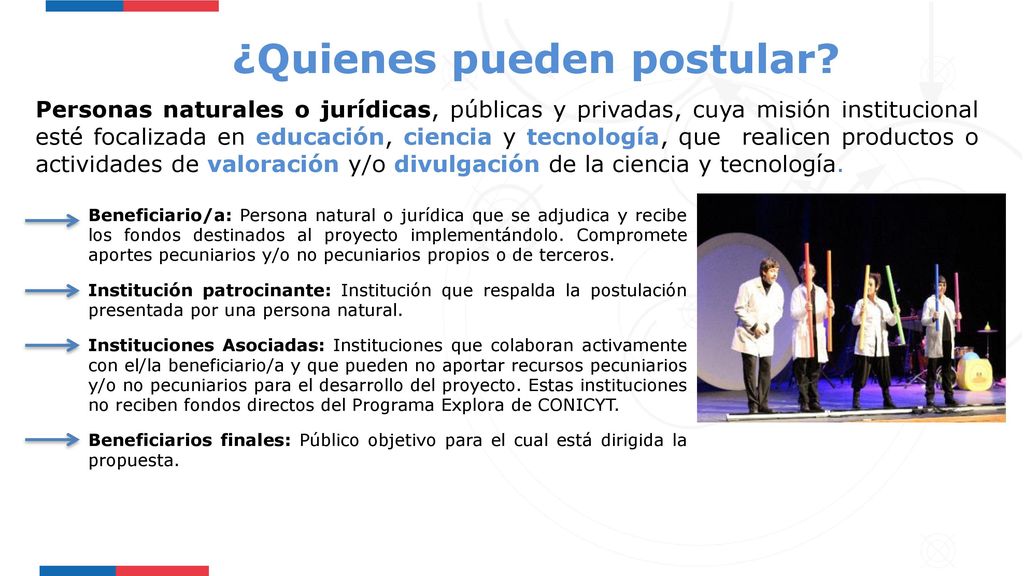 ¿Quienes pueden postular?

Personas naturales o jurídicas, públicas y privadas, cuya misión institucional esté focalizada en educación, ciencia y tecnología, que realicen productos o actividades de valoración y/o divulgación de la ciencia y tecnología.

Beneficiario/a: Persona natural o jurídica que se adjudica y recibe los fondos destinados al proyecto implementándolo. Compromete aportes pecuniarios y/o no pecuniarios propios o de terceros.

Institución patrocinante: Institución que respalda la postulación presentada por una persona natural.

Instituciones Asociadas: Instituciones que colaboran activamente con el/la beneficiario/a y que pueden no aportar recursos pecuniarios y/o no pecuniarios para el desarrollo del proyecto. Estas instituciones no reciben fondos directos del Programa Explora de CONICYT.

Beneficiarios finales: Público objetivo para el cual está dirigida la propuesta.